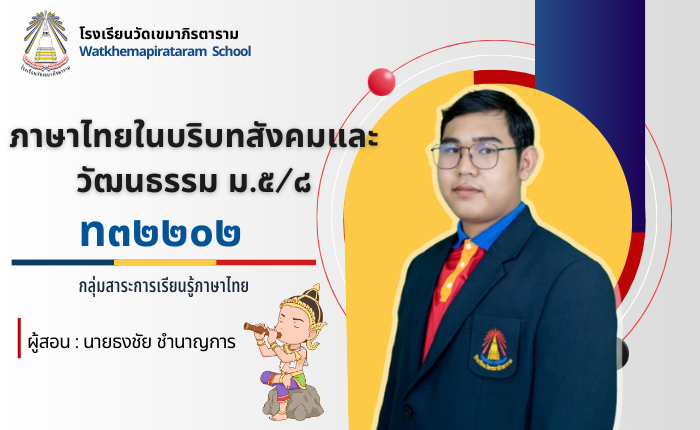 โรงเรียนวัดเขมาภิรตาราม
Watkhemapirataram School

ภาษาไทยในบริบทสังคมและวัฒนธรรม ม.๕/๘

ท๓๒๒๐๒

กลุ่มสาระการเรียนรู้ภาษาไทย

ผู้สอน : นายธงชัย ชำนาญการ